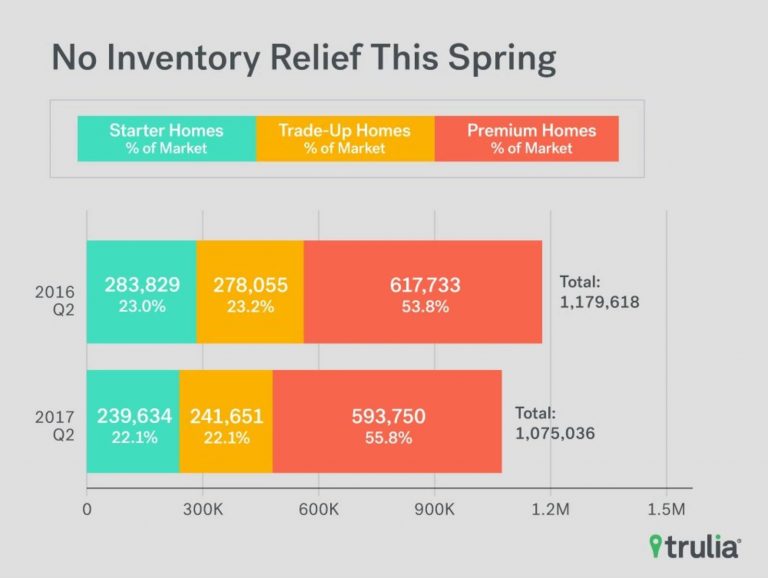 No Inventory Relief This Spring

Starter Homes % of Market
Trade-Up Homes % of Market
Premium Homes % of Market

2016 Q2
283,829 23.0%
278,055 23.2%
617,733 53.8%
Total: 1,179,618

2017 Q2
239,634 22.1%
241,651 22.1%
593,750 55.8%
Total: 1,075,036

0
300K
600K
900K
1.2M
1.5M

trulia